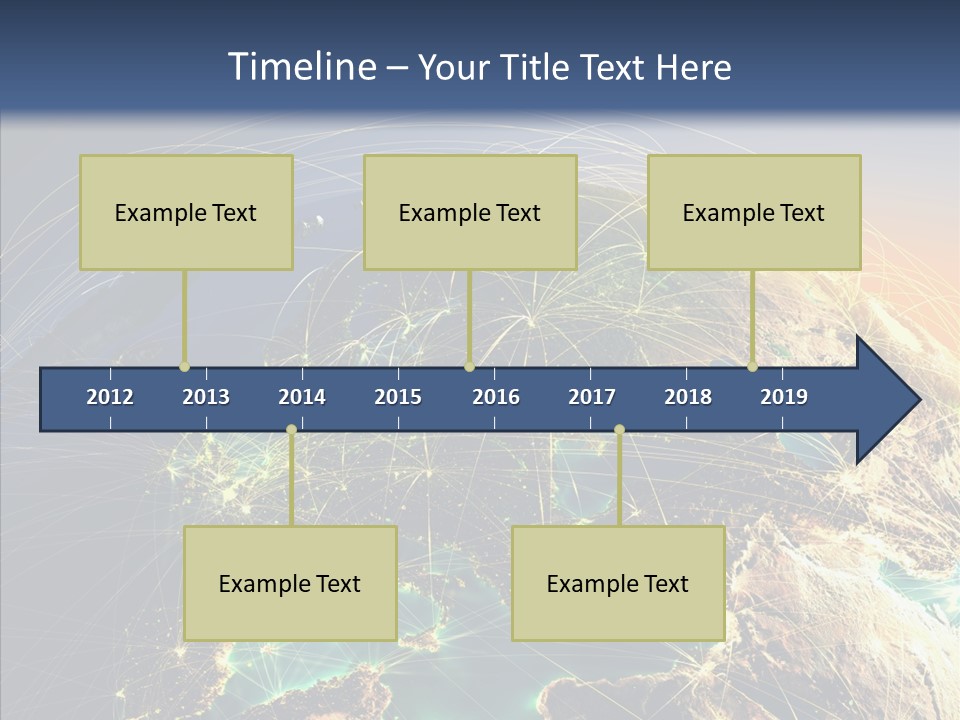 Timeline – Your Title Text Here

Example Text

Example Text

Example Text

2012 2013 2014 2015 2016 2017 2018 2019

Example Text

Example Text